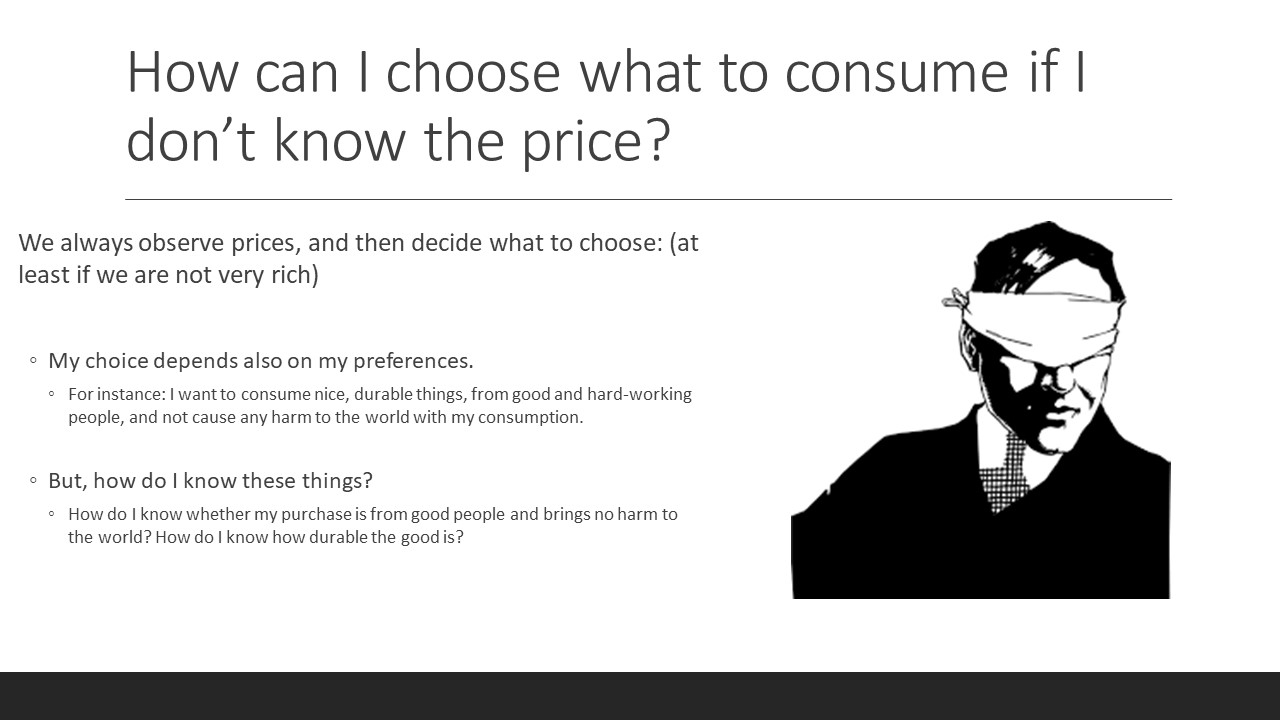 How can I choose what to consume if I don’t know the price?

We always observe prices, and then decide what to choose: (at least if we are not very rich)

◦ My choice depends also on my preferences.

◦ For instance: I want to consume nice, durable things, from good and hard-working people, and not cause any harm to the world with my consumption.

◦ But, how do I know these things?

◦ How do I know whether my purchase is from good people and brings no harm to the world? How do I know how durable the good is?